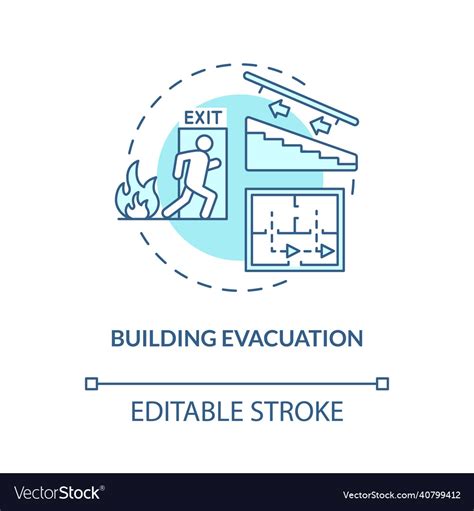 EXIT

BUILDING EVACUATION

EDITABLE STROKE

VectorStock®

VectorStock.com/40799412